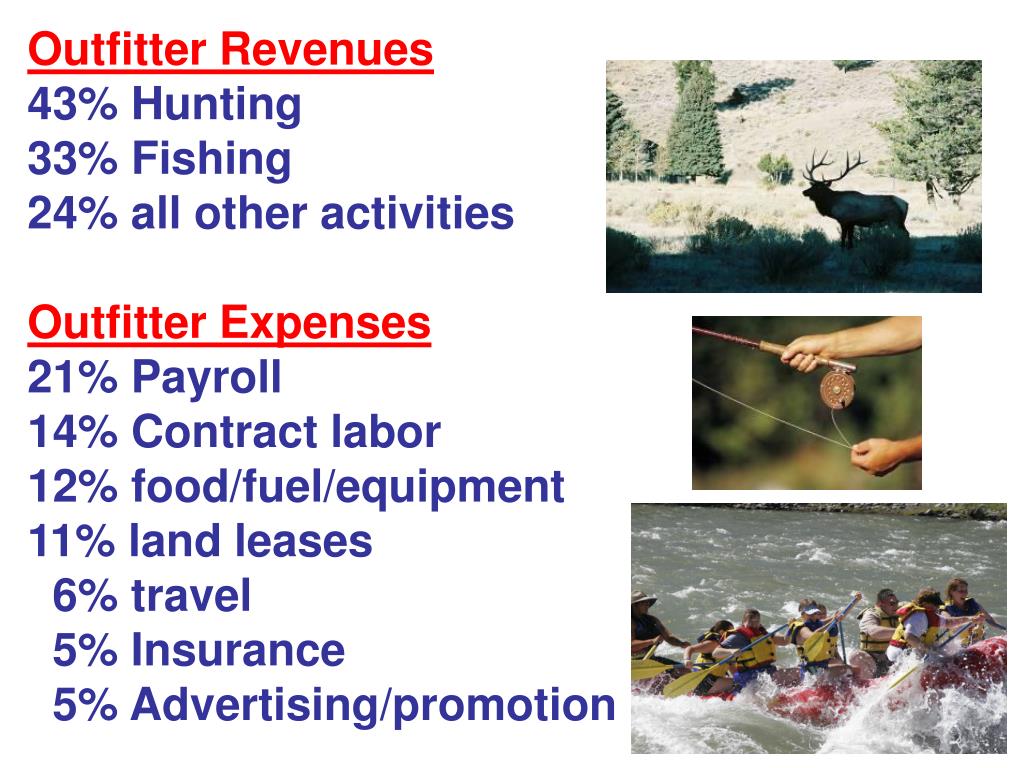 Outfitter Revenues
43% Hunting
33% Fishing
24% all other activities

Outfitter Expenses
21% Payroll
14% Contract labor
12% food/fuel/equipment
11% land leases
6% travel
5% Insurance
5% Advertising/promotion